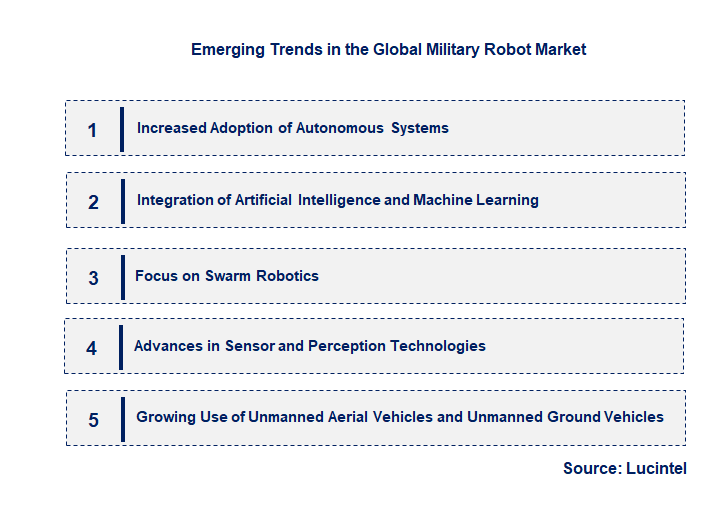 Emerging Trends in the Global Military Robot Market

1 Increased Adoption of Autonomous Systems

2 Integration of Artificial Intelligence and Machine Learning

3 Focus on Swarm Robotics

4 Advances in Sensor and Perception Technologies

5 Growing Use of Unmanned Aerial Vehicles and Unmanned Ground Vehicles

Source: Lucintel